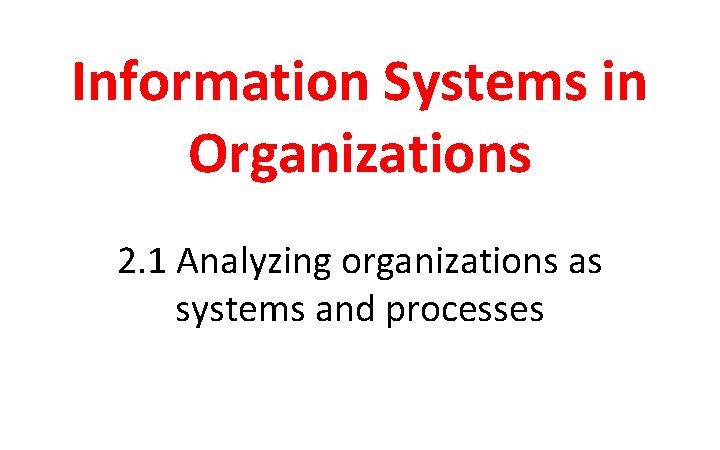 Information Systems in Organizations

2.1 Analyzing organizations as systems and processes